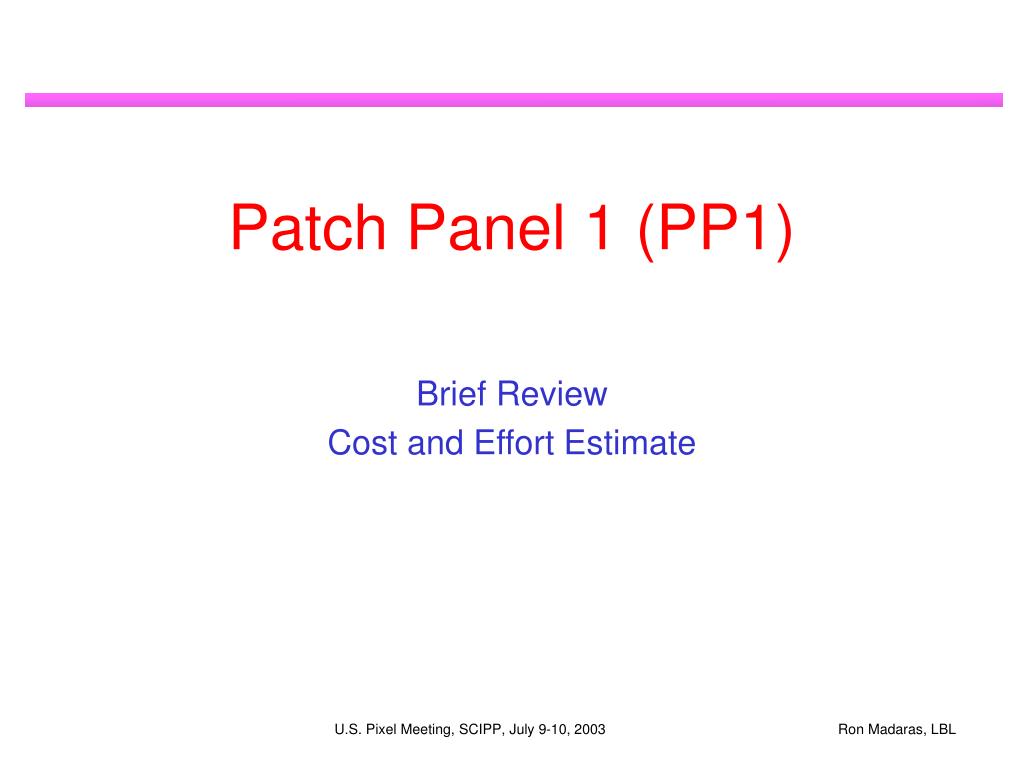 Patch Panel 1 (PP1)

Brief Review
Cost and Effort Estimate

U.S. Pixel Meeting, SCIPP, July 9-10, 2003

Ron Madaras, LBL